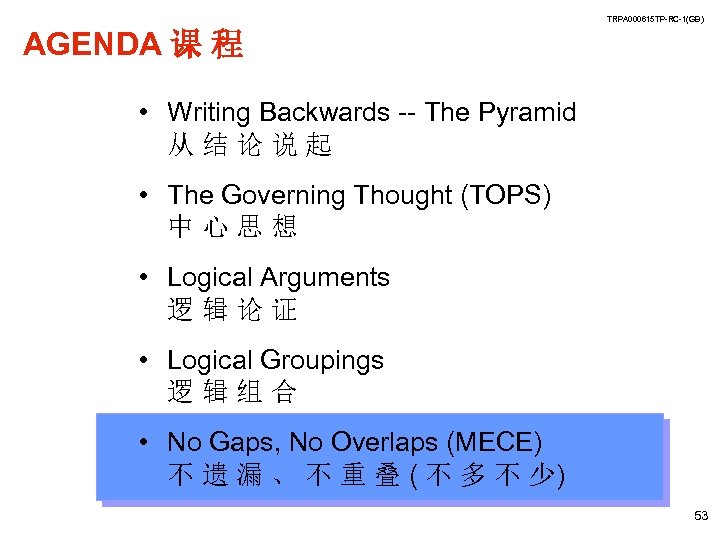 TRPA000615TP-RC-1(GB)

AGENDA 课程

• Writing Backwards -- The Pyramid
从结论说起

• The Governing Thought (TOPS)
中心思想

• Logical Arguments
逻辑论证

• Logical Groupings
逻辑组合

• No Gaps, No Overlaps (MECE)
不遗漏、不重叠(不多不少)

53